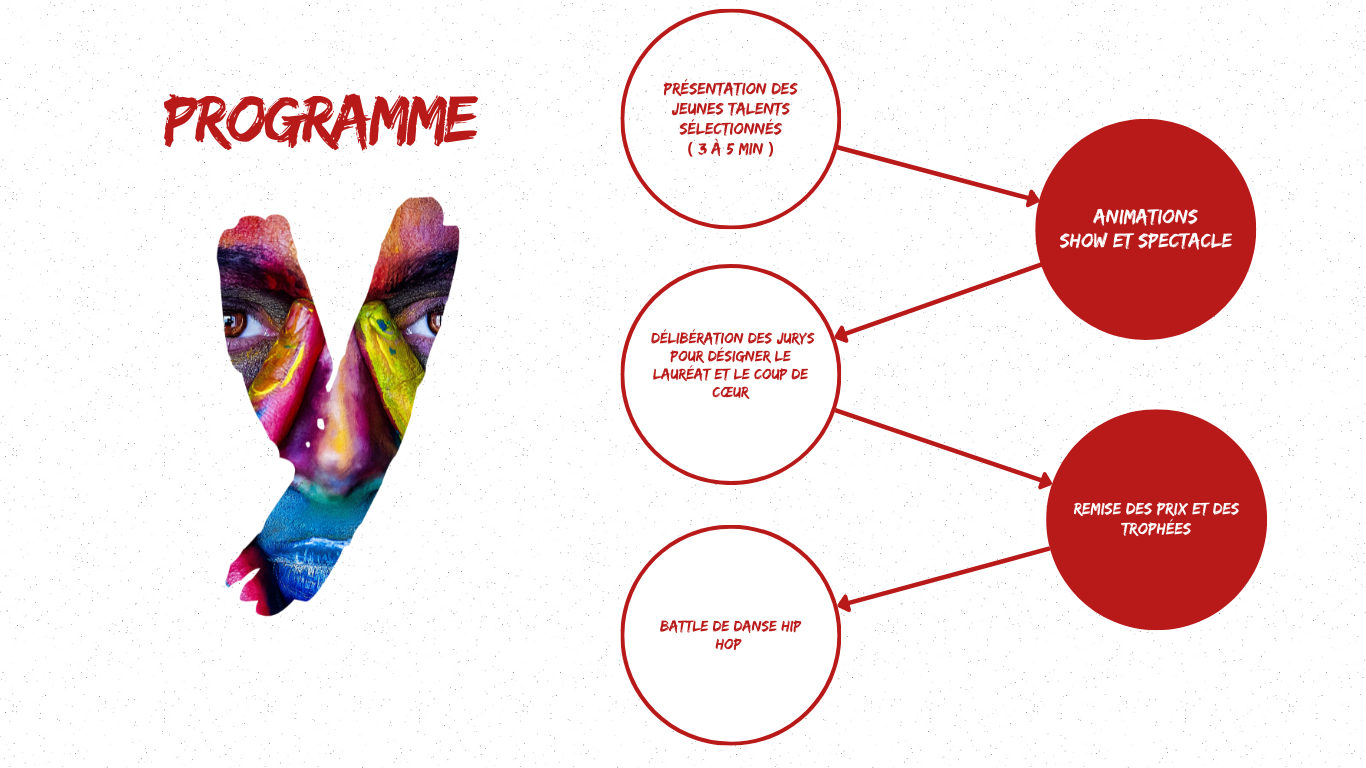 PROGRAMME

PRÉSENTATION DES JEUNES TALENTS SÉLECTIONNÉS ( 3 À 5 MIN )

ANIMATIONS SHOW ET SPECTACLE

DÉLIBÉRATION DES JURYS POUR DÉSIGNER LE LAURÉAT ET LE COUP DE CŒUR

REMISE DES PRIX ET DES TROPHÉES

BATTLE DE DANSE HIP HOP